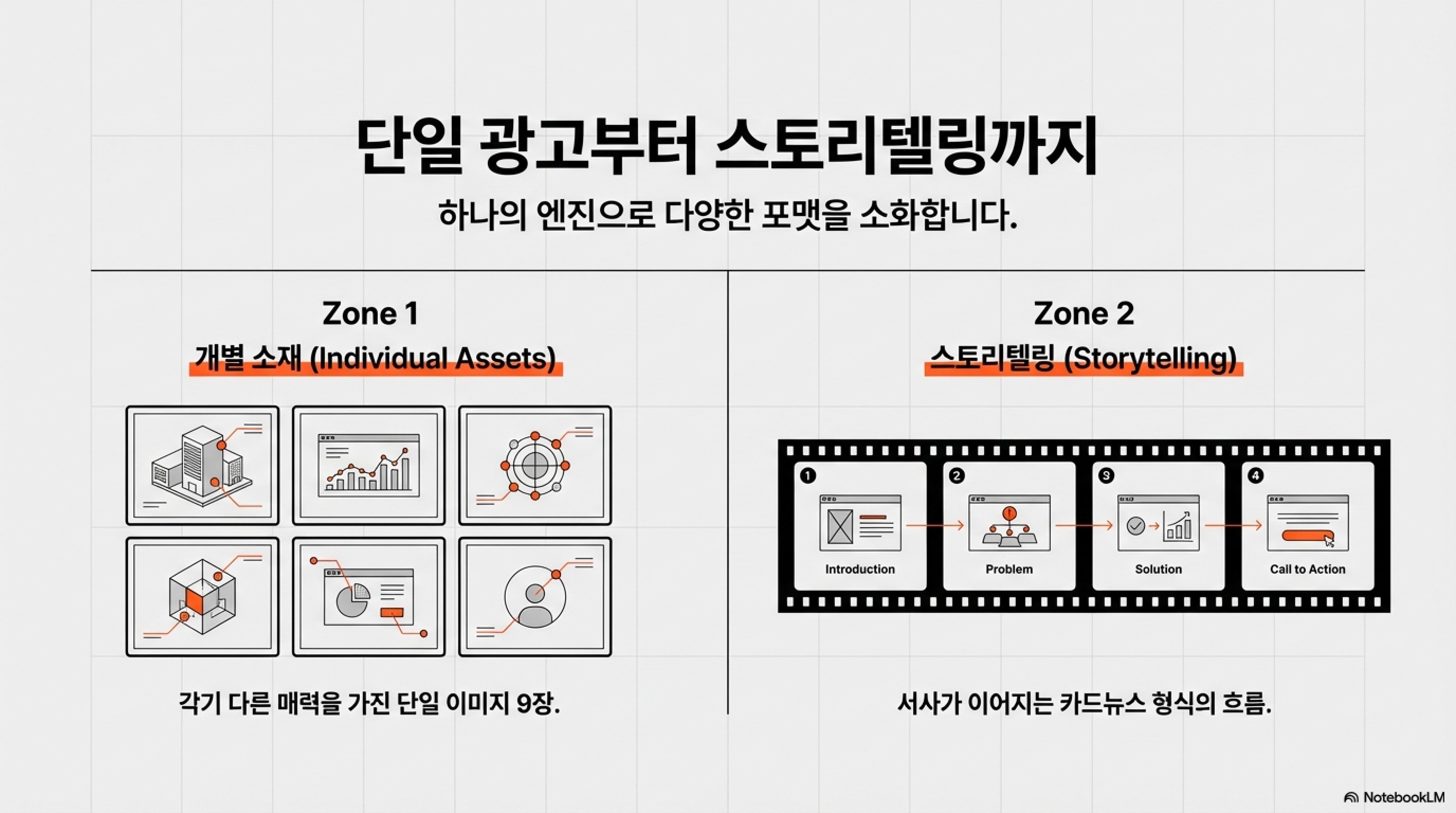 단일 광고부터 스토리텔링까지

하나의 엔진으로 다양한 포맷을 소화합니다.

Zone 1

개별 소재 (Individual Assets)

각기 다른 매력을 가진 단일 이미지 9장.

Zone 2

스토리텔링 (Storytelling)

1 Introduction

2 Problem

3 Solution

4 Call to Action

서사가 이어지는 카드뉴스 형식의 흐름.

NotebookLM